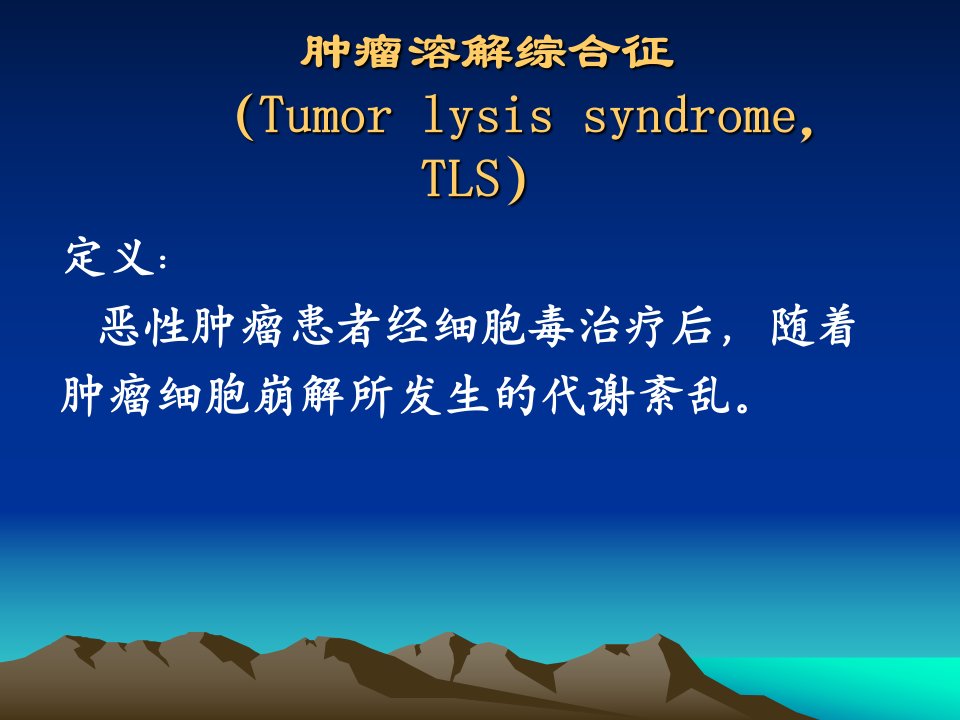 肿瘤溶解综合征

(Tumor lysis syndrome, TLS)

定义：

恶性肿瘤患者经细胞毒治疗后，随着肿瘤细胞崩解所发生的代谢紊乱。